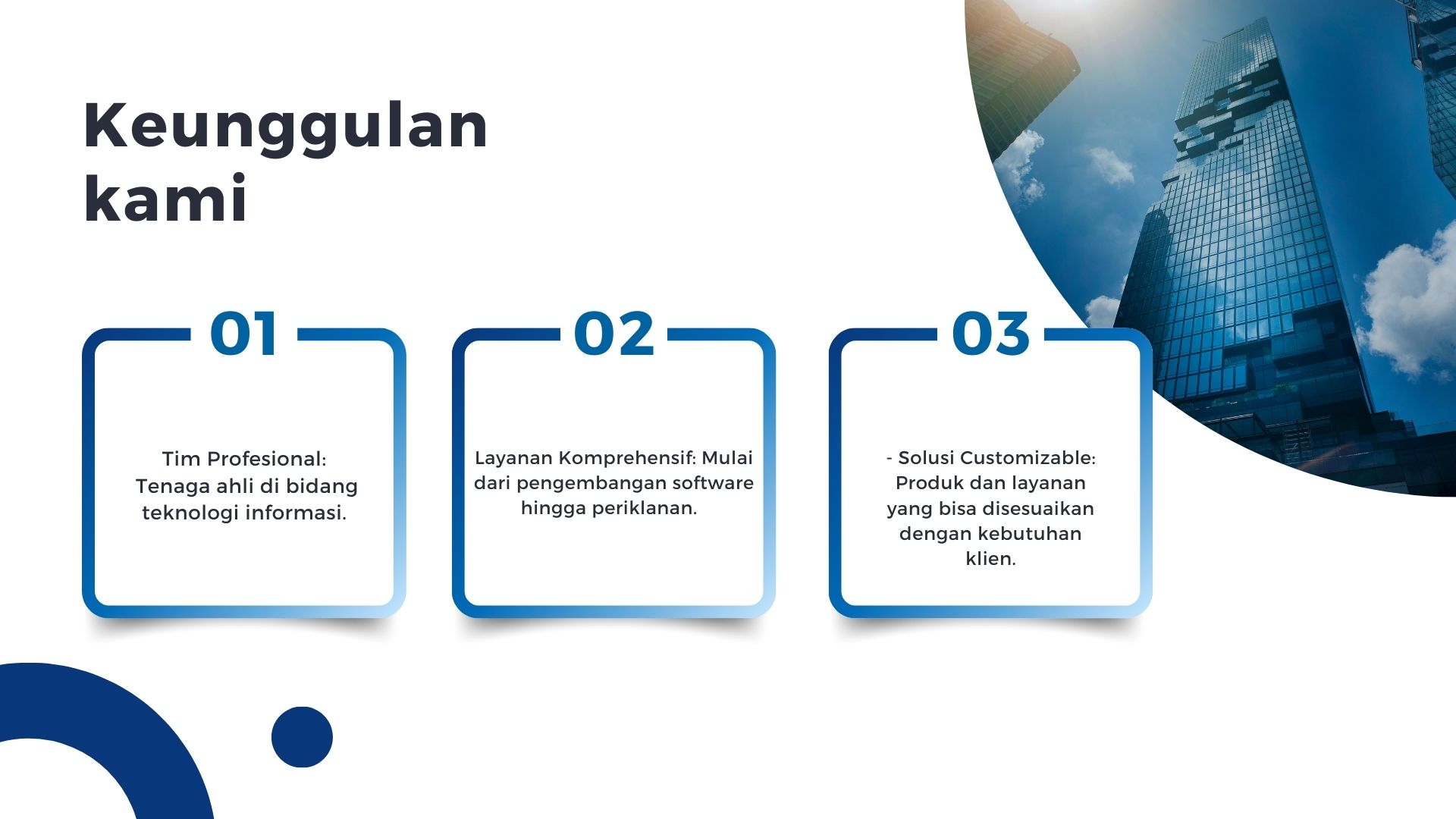 Keunggulan kami

01

Tim Profesional: Tenaga ahli di bidang teknologi informasi.

02

Layanan Komprehensif: Mulai dari pengembangan software hingga periklanan.

03

- Solusi Customizable: Produk dan layanan yang bisa disesuaikan dengan kebutuhan klien.